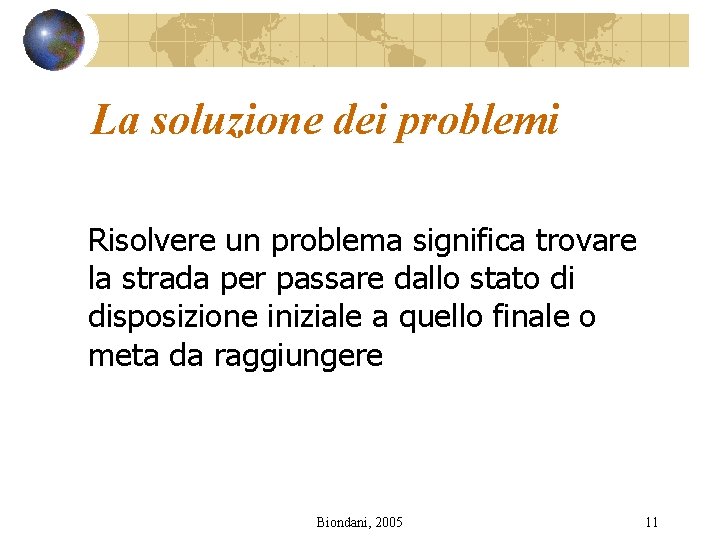 La soluzione dei problemi

Risolvere un problema significa trovare la strada per passare dallo stato di disposizione iniziale a quello finale o meta da raggiungere

Biondani, 2005

11